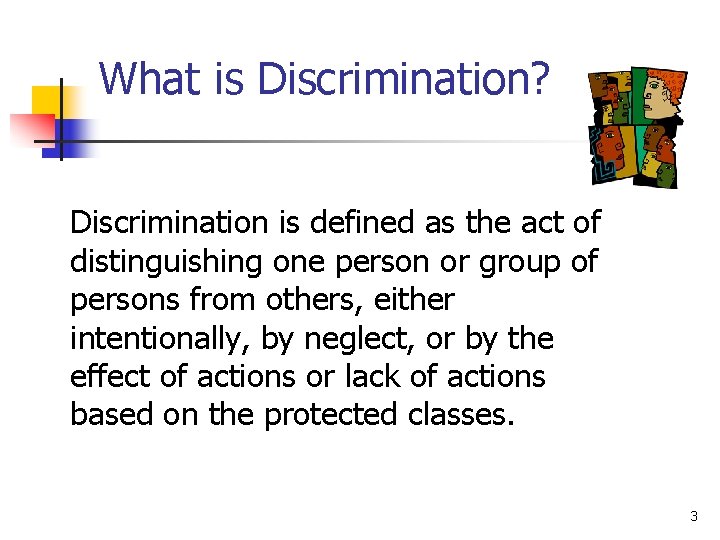 What is Discrimination?

Discrimination is defined as the act of distinguishing one person or group of persons from others, either intentionally, by neglect, or by the effect of actions or lack of actions based on the protected classes.

3